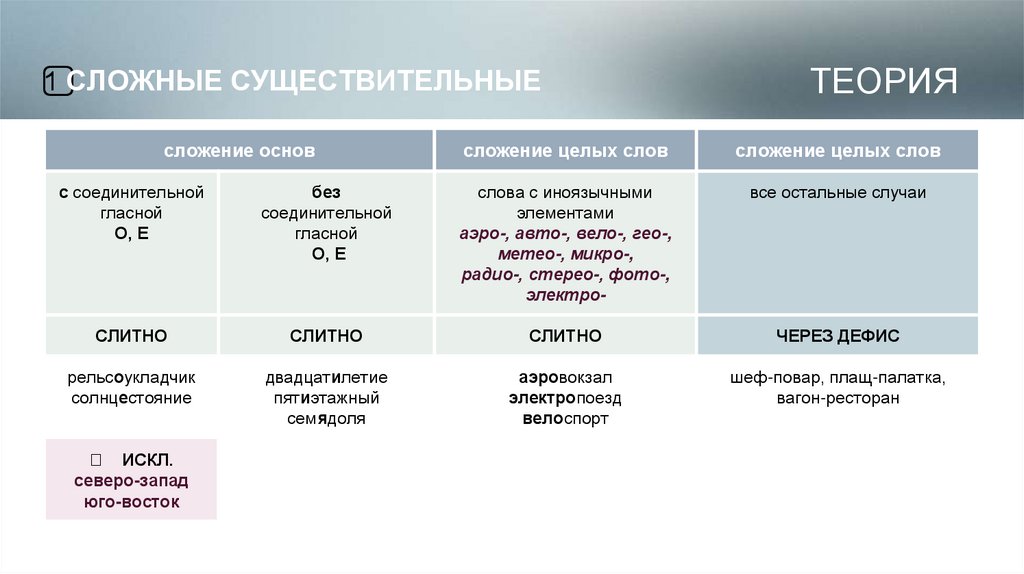 1 СЛОЖНЫЕ СУЩЕСТВИТЕЛЬНЫЕ

ТЕОРИЯ

| сложение основ | | сложение целых слов | сложение целых слов |
|---|---|---|---|
| с соединительной гласной О, Е | без соединительной гласной О, Е | слова с иноязычными элементами аэро-, авто-, вело-, гео-, метео-, микро-, радио-, стерео-, фото-, электро- | все остальные случаи |
| СЛИТНО | СЛИТНО | СЛИТНО | ЧЕРЕЗ ДЕФИС |
| рельсоукладчик солнцестояние | двадцатилетие пятиэтажный семядоля | аэровокзал электропоезд велоспорт | шеф-повар, плащ-палатка, вагон-ресторан |
| ИСКЛ. северо-запад юго-восток | | | |